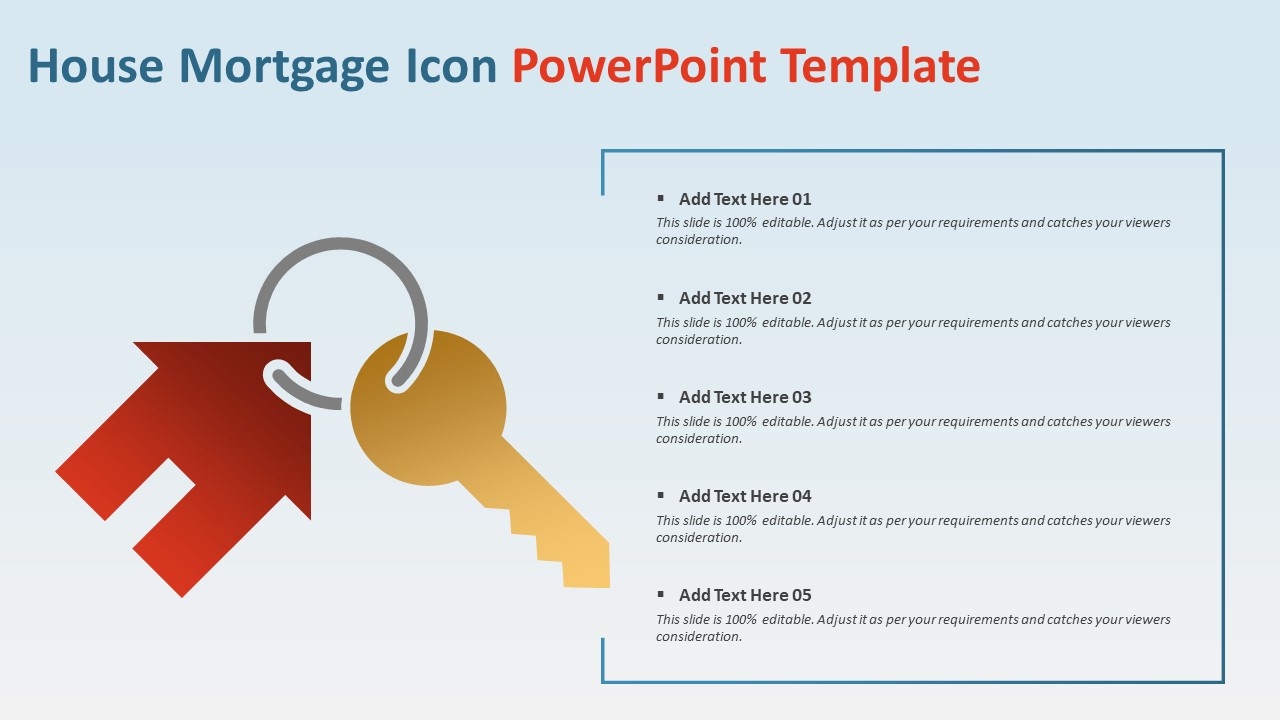 House Mortgage Icon PowerPoint Template

▪ Add Text Here 01
This slide is 100% editable. Adjust it as per your requirements and catches your viewers consideration.

▪ Add Text Here 02
This slide is 100% editable. Adjust it as per your requirements and catches your viewers consideration.

▪ Add Text Here 03
This slide is 100% editable. Adjust it as per your requirements and catches your viewers consideration.

▪ Add Text Here 04
This slide is 100% editable. Adjust it as per your requirements and catches your viewers consideration.

▪ Add Text Here 05
This slide is 100% editable. Adjust it as per your requirements and catches your viewers consideration.